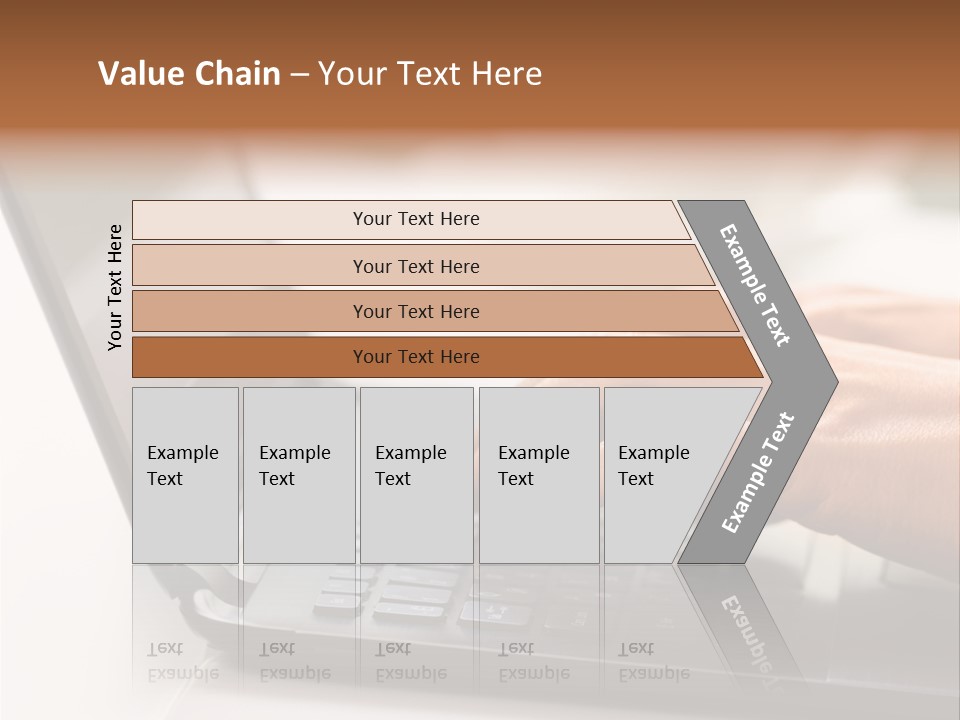 Value Chain – Your Text Here

Your Text Here

Your Text Here

Your Text Here

Your Text Here

Your Text Here

Example Text

Example Text

Example Text

Example Text

Example Text

Example Text

Example Text